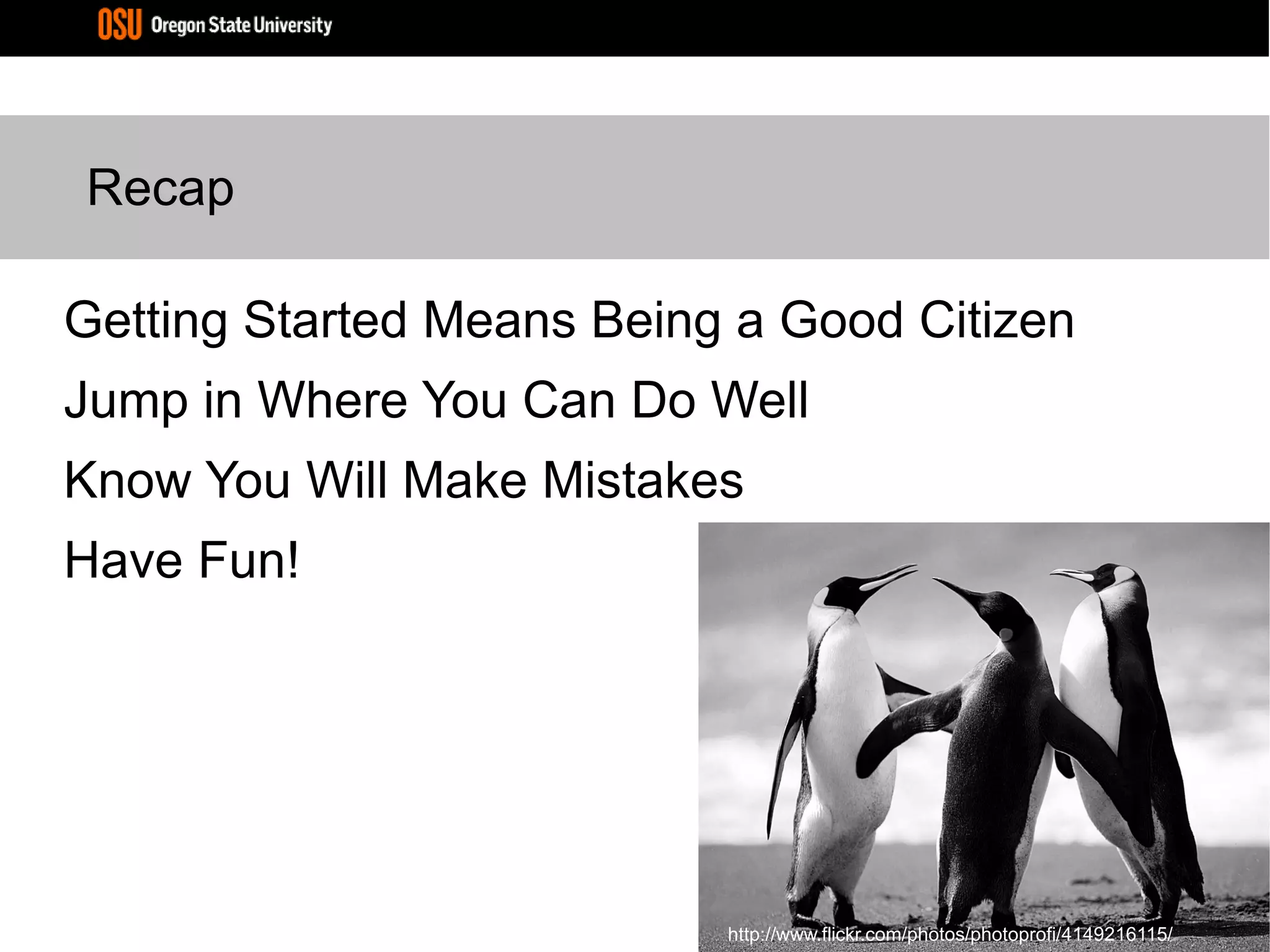 OSU Oregon State University

Recap

Getting Started Means Being a Good Citizen

Jump in Where You Can Do Well

Know You Will Make Mistakes

Have Fun!

http://www.flickr.com/photos/photoprofi/4149216115/